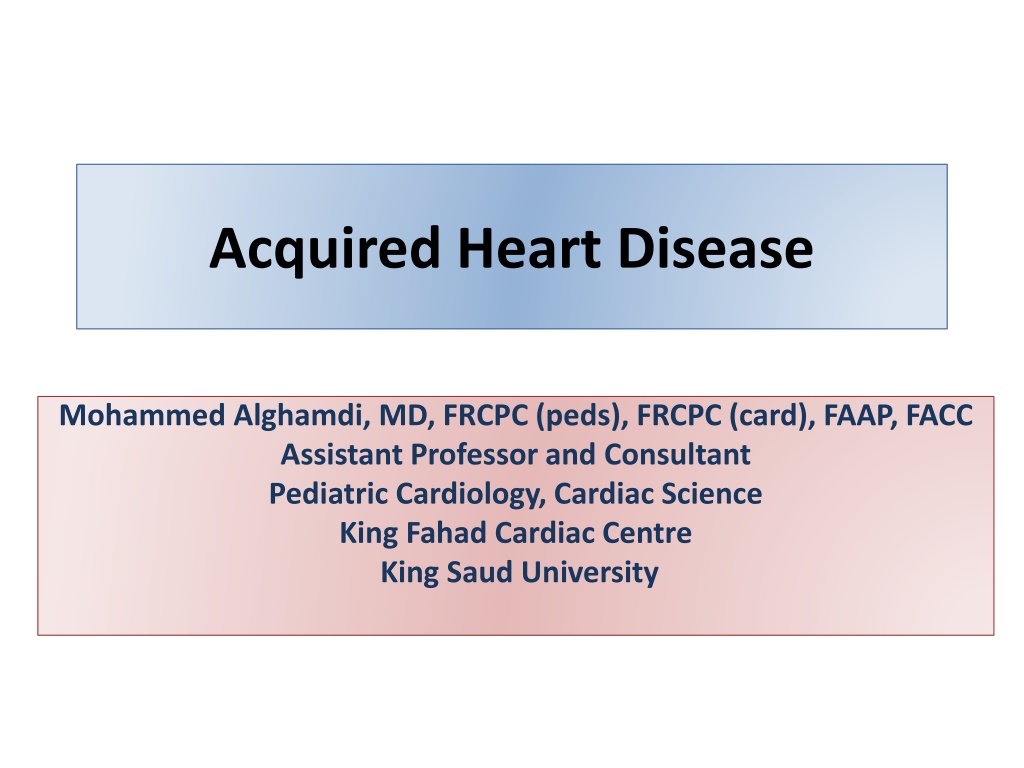 Acquired Heart Disease

Mohammed Alghamdi, MD, FRCPC (peds), FRCPC (card), FAAP, FACC
Assistant Professor and Consultant
Pediatric Cardiology, Cardiac Science
King Fahad Cardiac Centre
King Saud University